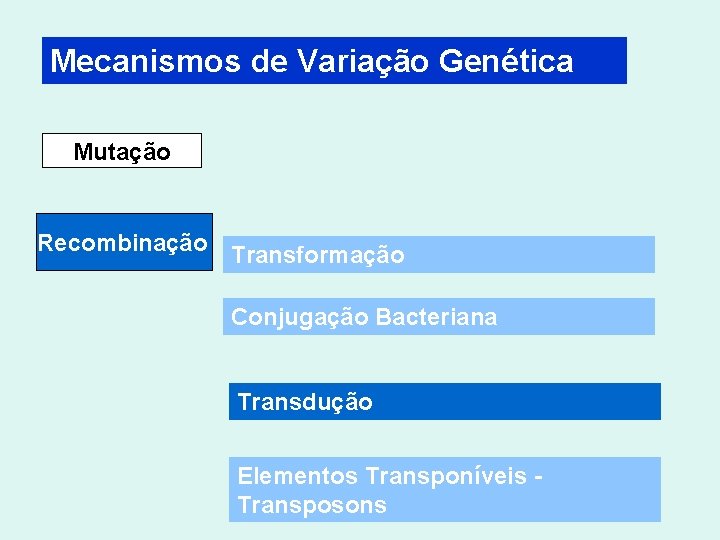 Mecanismos de Variação Genética

Mutação

Recombinação

Transformação

Conjugação Bacteriana

Transdução

Elementos Transponíveis - Transposons